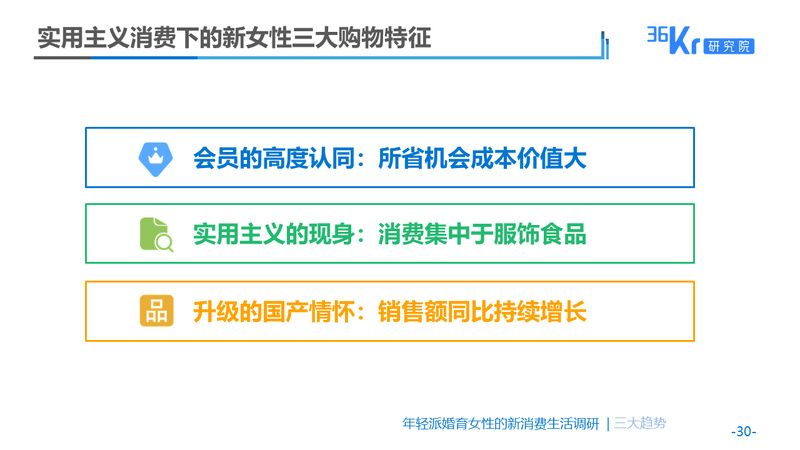 实用主义消费下的新女性三大购物特征

36Kr 研究院

会员的高度认同：所省机会成本价值大

实用主义的现身：消费集中于服饰食品

品

升级的国产情怀：销售额同比持续增长

年轻派婚育女性的新消费生活调研 | 三大趋势

-30-